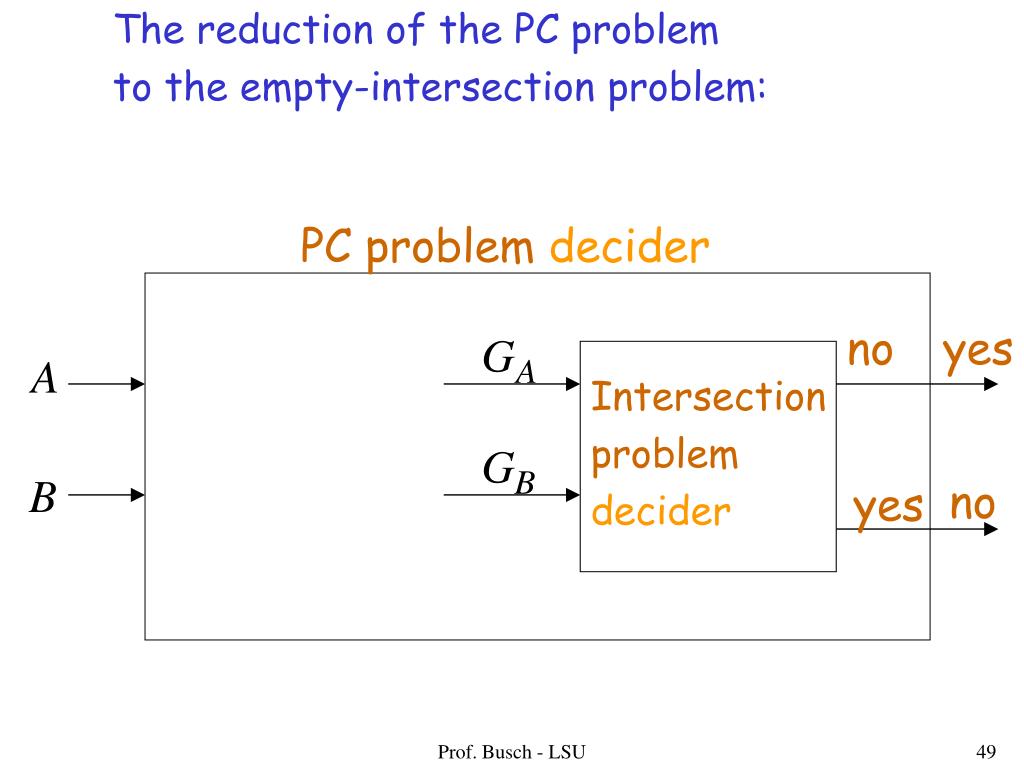 The reduction of the PC problem to the empty-intersection problem:

PC problem decider

$A$

$B$

$G_A$

$G_B$

Intersection problem decider

no

yes

yes

no

Prof. Busch - LSU

49